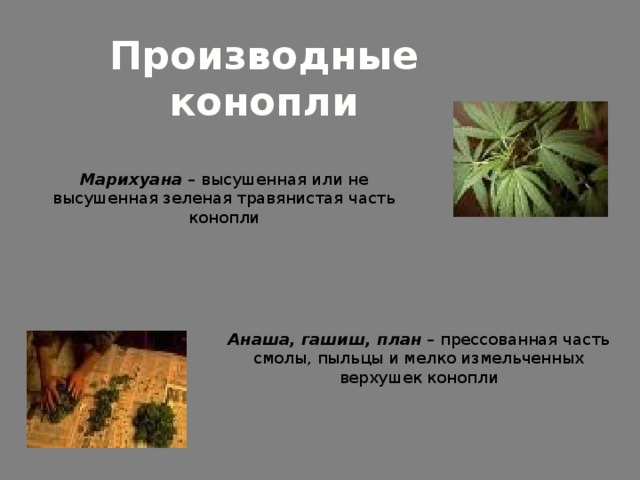 Производные конопли

Марихуана – высушенная или не высушенная зеленая травянистая часть конопли

Анаша, гашиш, план – прессованная часть смолы, пыльцы и мелко измельченных верхушек конопли